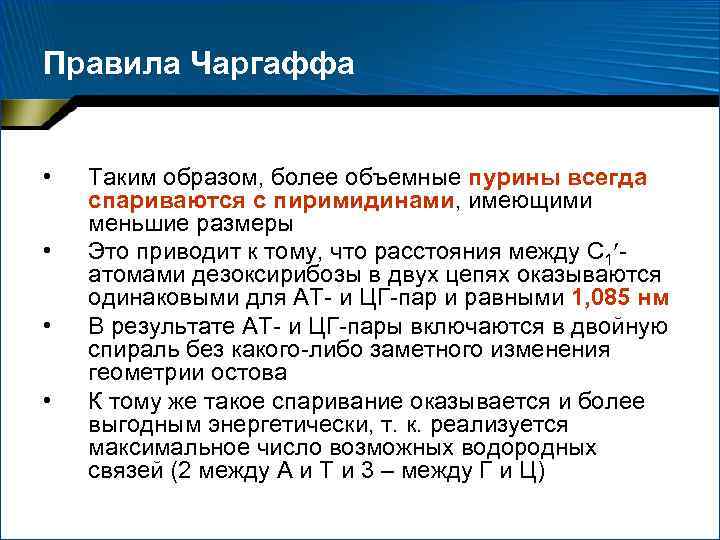 Правила Чаргаффа

• Таким образом, более объемные пурины всегда спариваются с пиримидинами, имеющими меньшие размеры

• Это приводит к тому, что расстояния между $C_1'$-атомами дезоксирибозы в двух цепях оказываются одинаковыми для АТ- и ЦГ-пар и равными 1,085 нм

• В результате АТ- и ЦГ-пары включаются в двойную спираль без какого-либо заметного изменения геометрии остова

• К тому же такое спаривание оказывается и более выгодным энергетически, т. к. реализуется максимальное число возможных водородных связей (2 между А и Т и 3 – между Г и Ц)